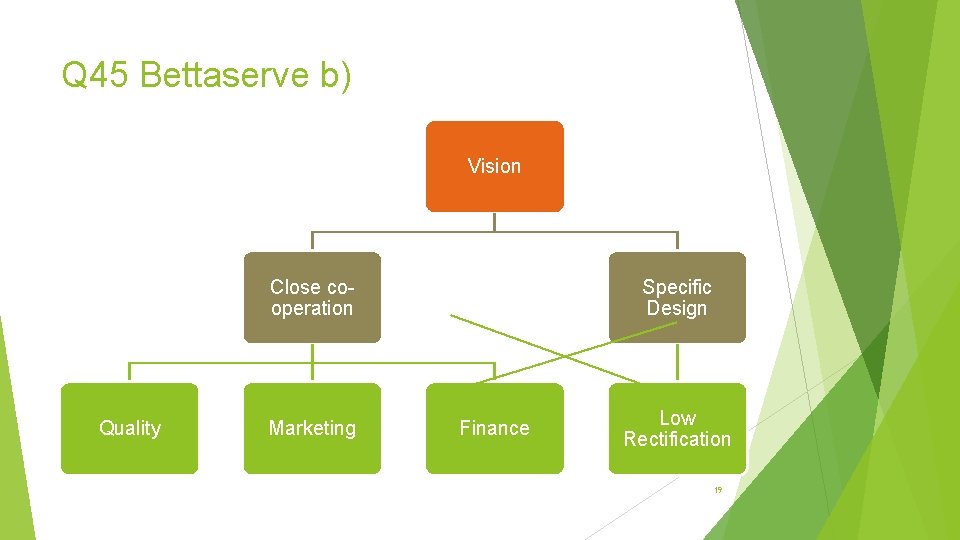 Q45 Bettaserve b)

Vision

Close co-operation

Specific Design

Quality

Marketing

Finance

Low Rectification

19